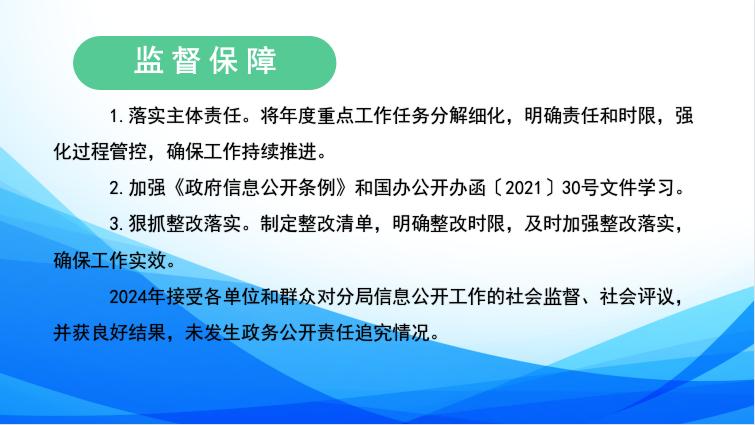 监督保障

1.落实主体责任。将年度重点工作任务分解细化，明确责任和时限，强化过程管控，确保工作持续推进。

2.加强《政府信息公开条例》和国办公开办函〔2021〕30号文件学习。

3.狠抓整改落实。制定整改清单，明确整改时限，及时加强整改落实，确保工作实效。

2024年接受各单位和群众对分局信息公开工作的社会监督、社会评议，并获良好结果，未发生政务公开责任追究情况。